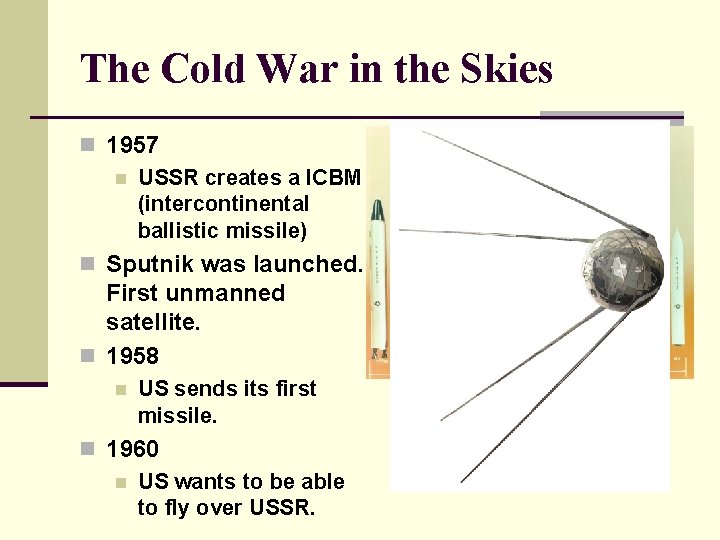 The Cold War in the Skies

1957

USSR creates a ICBM (intercontinental ballistic missile)

Sputnik was launched. First unmanned satellite.

1958

US sends its first missile.

1960

US wants to be able to fly over USSR.